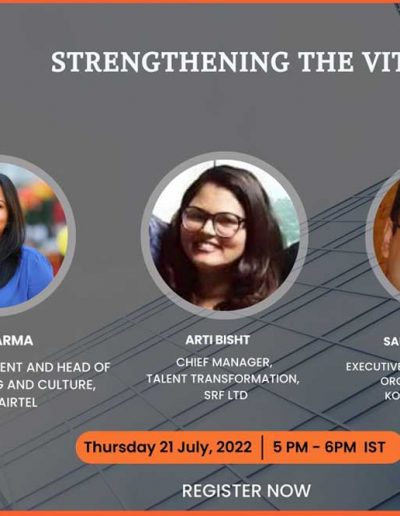 STRENGTHENING THE VIT

ARMA

ENT AND HEAD OF G AND CULTURE, AIRTEL

ARTI BISHT

CHIEF MANAGER, TALENT TRANSFORMATION, SRF LTD

SA

EXECUTIVE ORG KO

Thursday 21 July, 2022 | 5 PM - 6PM IST

REGISTER NOW